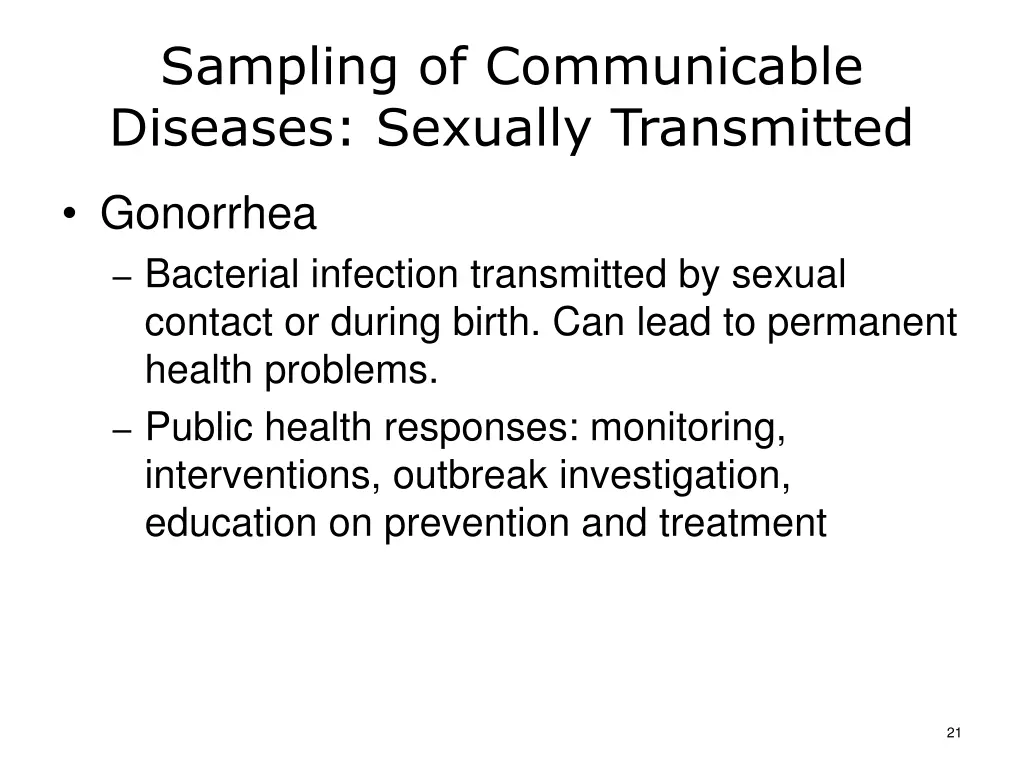 Sampling of Communicable Diseases: Sexually Transmitted

• Gonorrhea
– Bacterial infection transmitted by sexual contact or during birth. Can lead to permanent health problems.
– Public health responses: monitoring, interventions, outbreak investigation, education on prevention and treatment

21